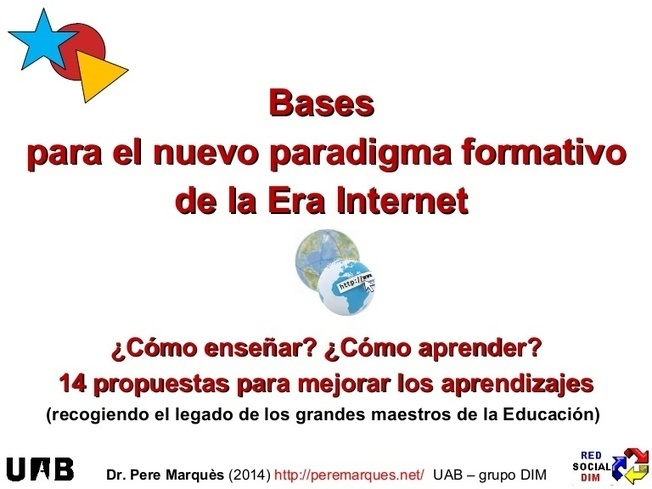 Bases
para el nuevo paradigma formativo
de la Era Internet

http://www

¿Cómo enseñar? ¿Cómo aprender?
14 propuestas para mejorar los aprendizajes
(recogiendo el legado de los grandes maestros de la Educación)

UAB

Dr. Pere Marquès (2014) http://peremarques.net/ UAB – grupo DIM

RED SOCIAL DIM